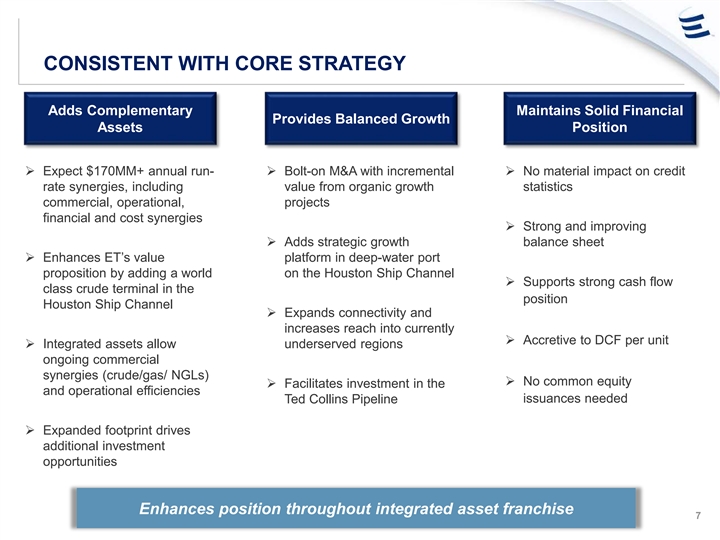 CONSISTENT WITH CORE STRATEGY

Adds Complementary Assets

➢ Expect \$170MM+ annual run-rate synergies, including commercial, operational, financial and cost synergies

➢ Enhances ET's value proposition by adding a world class crude terminal in the Houston Ship Channel

➢ Integrated assets allow ongoing commercial synergies (crude/gas/ NGLs) and operational efficiencies

➢ Expanded footprint drives additional investment opportunities

Provides Balanced Growth

➢ Bolt-on M&A with incremental value from organic growth projects

➢ Adds strategic growth platform in deep-water port on the Houston Ship Channel

➢ Expands connectivity and increases reach into currently underserved regions

➢ Facilitates investment in the Ted Collins Pipeline

Maintains Solid Financial Position

➢ No material impact on credit statistics

➢ Strong and improving balance sheet

➢ Supports strong cash flow position

➢ Accretive to DCF per unit

➢ No common equity issuances needed

Enhances position throughout integrated asset franchise

7